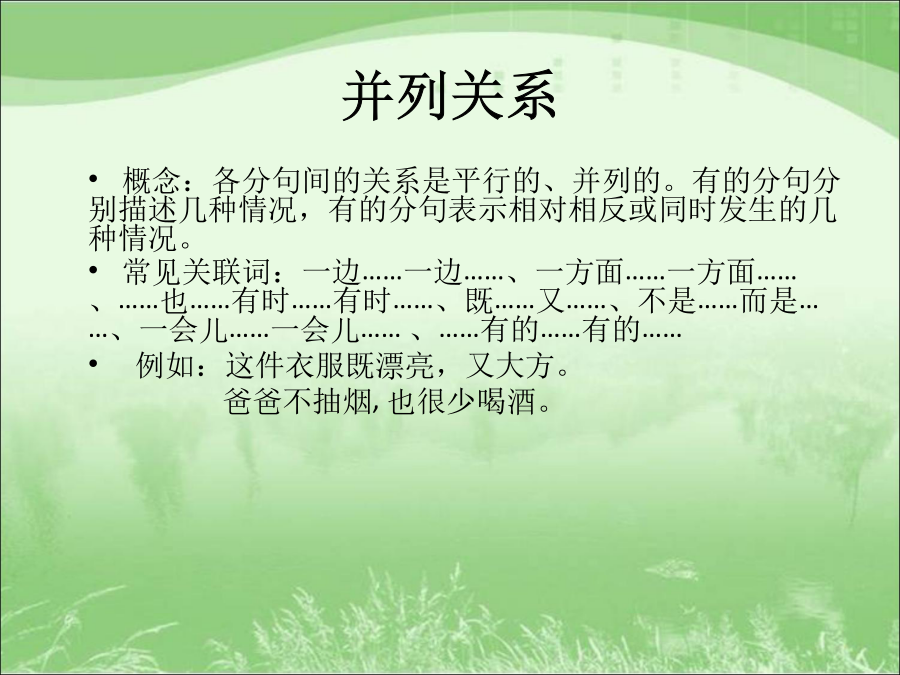 并列关系

• 概念：各分句间的关系是平行的、并列的。有的分句分别描述几种情况，有的分句表示相对相反或同时发生的几种情况。

• 常见关联词：一边……一边……、一方面……一方面……、……也……有时……有时……、既……又……、不是……而是……、一会儿……一会儿…… 、……有的……有的……

• 例如：这件衣服既漂亮，又大方。
爸爸不抽烟,也很少喝酒。